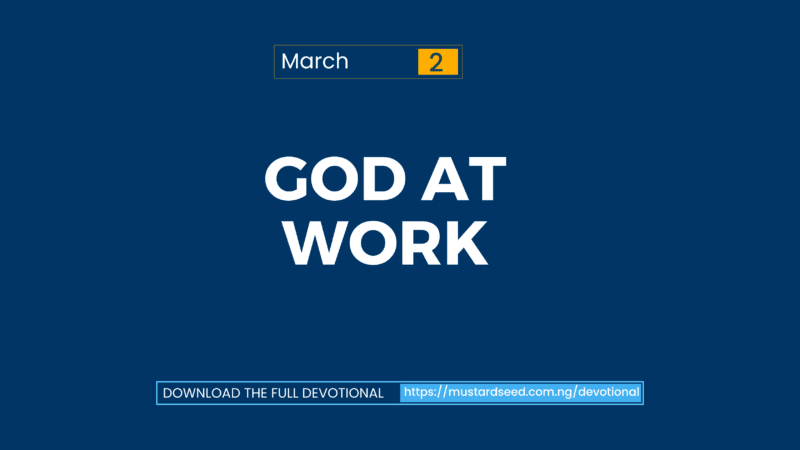 March 2

GOD AT WORK

DOWNLOAD THE FULL DEVOTIONAL https://mustardseed.com.ng/devotional